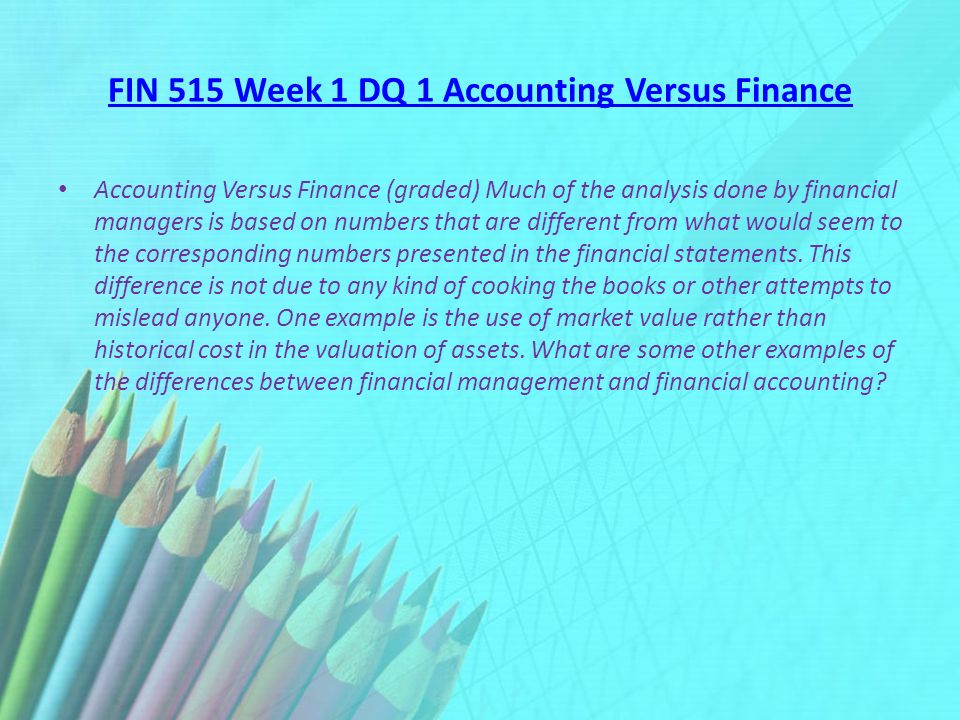 FIN 515 Week 1 DQ 1 Accounting Versus Finance

• Accounting Versus Finance (graded) Much of the analysis done by financial managers is based on numbers that are different from what would seem to the corresponding numbers presented in the financial statements. This difference is not due to any kind of cooking the books or other attempts to mislead anyone. One example is the use of market value rather than historical cost in the valuation of assets. What are some other examples of the differences between financial management and financial accounting?